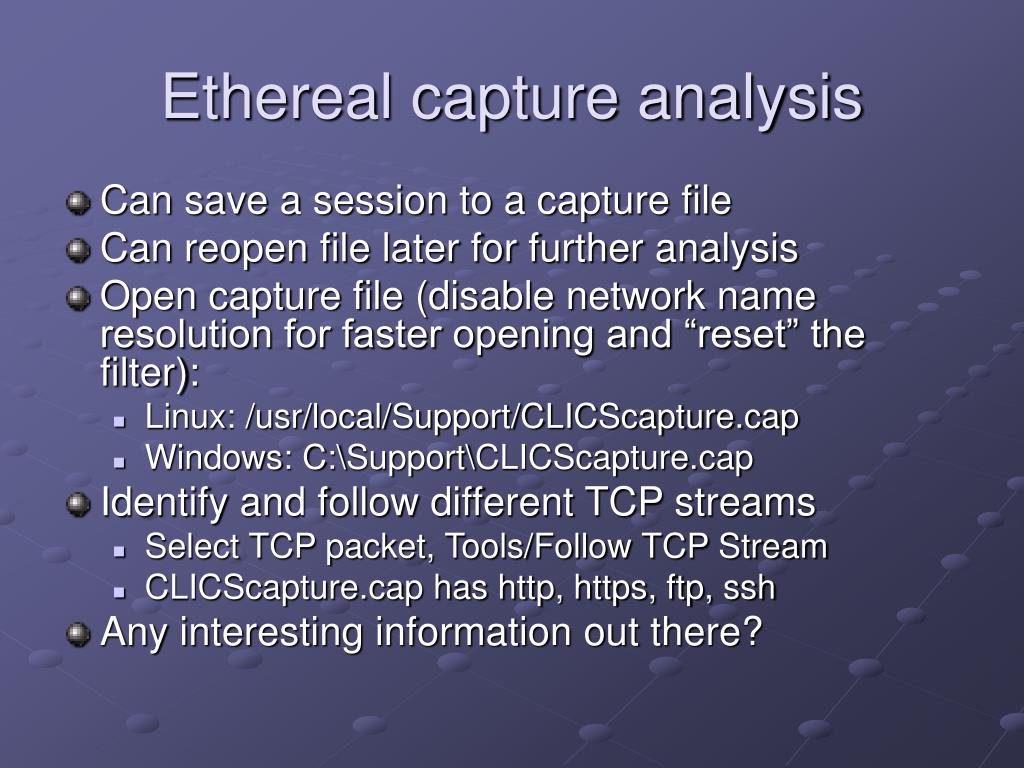 Ethereal capture analysis

Can save a session to a capture file
Can reopen file later for further analysis
Open capture file (disable network name resolution for faster opening and “reset” the filter):
Linux: /usr/local/Support/CLICScapture.cap
Windows: C:\Support\CLICScapture.cap
Identify and follow different TCP streams
Select TCP packet, Tools/Follow TCP Stream
CLICScapture.cap has http, https, ftp, ssh
Any interesting information out there?